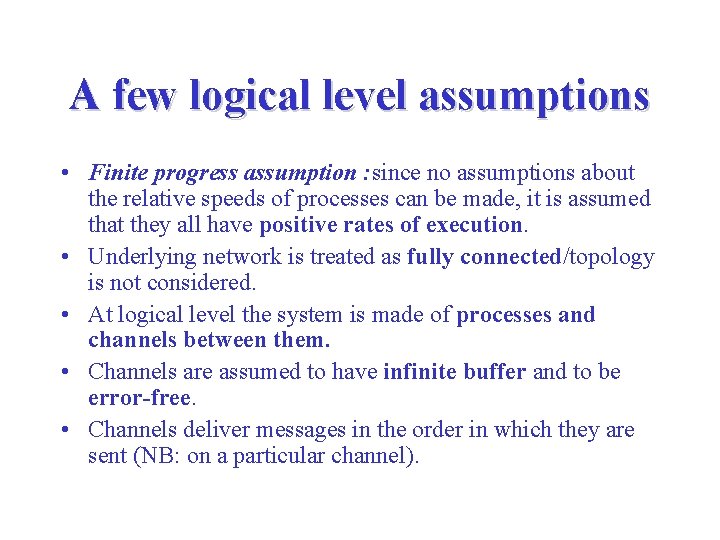 A few logical level assumptions

• Finite progress assumption :since no assumptions about the relative speeds of processes can be made, it is assumed that they all have positive rates of execution.

• Underlying network is treated as fully connected/topology is not considered.

• At logical level the system is made of processes and channels between them.

• Channels are assumed to have infinite buffer and to be error-free.

• Channels deliver messages in the order in which they are sent (NB: on a particular channel).